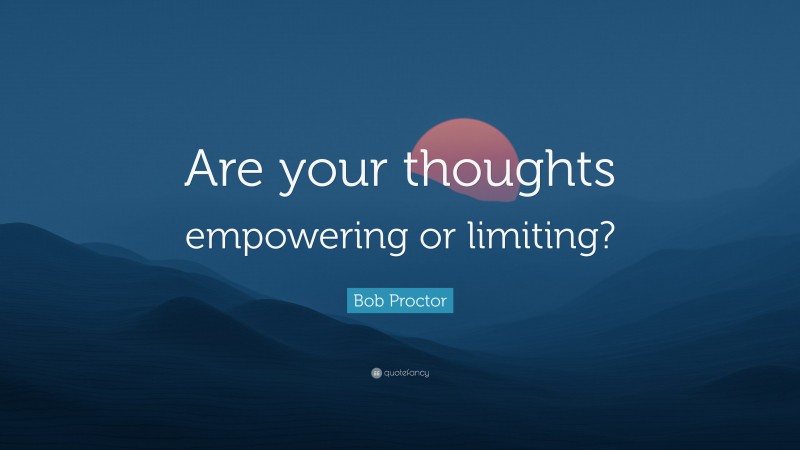 Are your thoughts empowering or limiting?

Bob Proctor

quotefancy